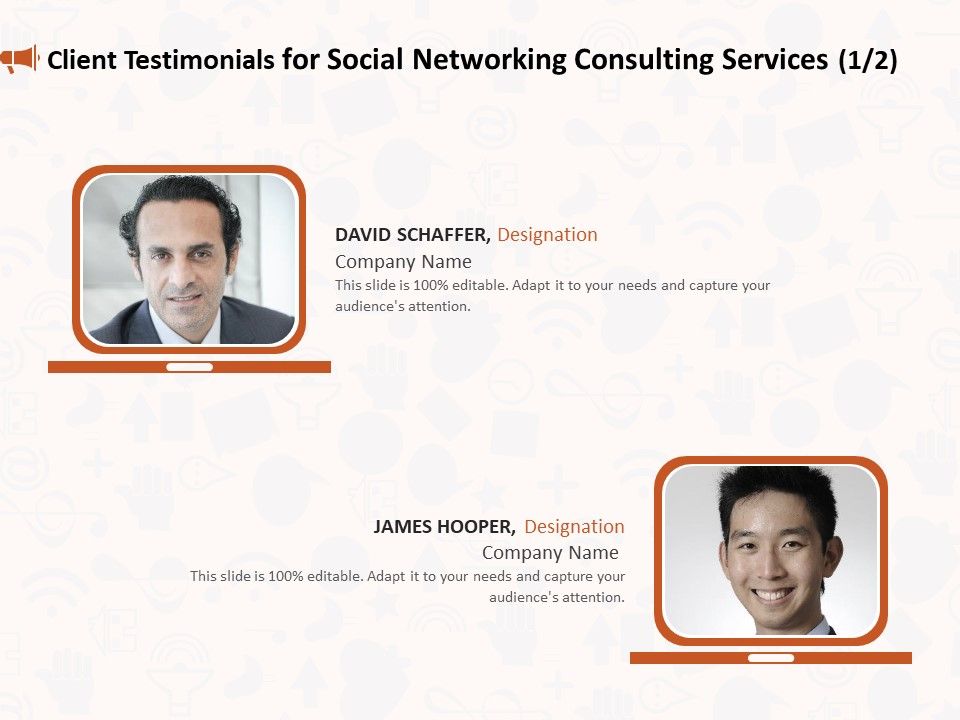 Client Testimonials for Social Networking Consulting Services (1/2)

DAVID SCHAFFER, Designation
Company Name
This slide is 100% editable. Adapt it to your needs and capture your audience's attention.

JAMES HOOPER, Designation
Company Name
This slide is 100% editable. Adapt it to your needs and capture your audience's attention.